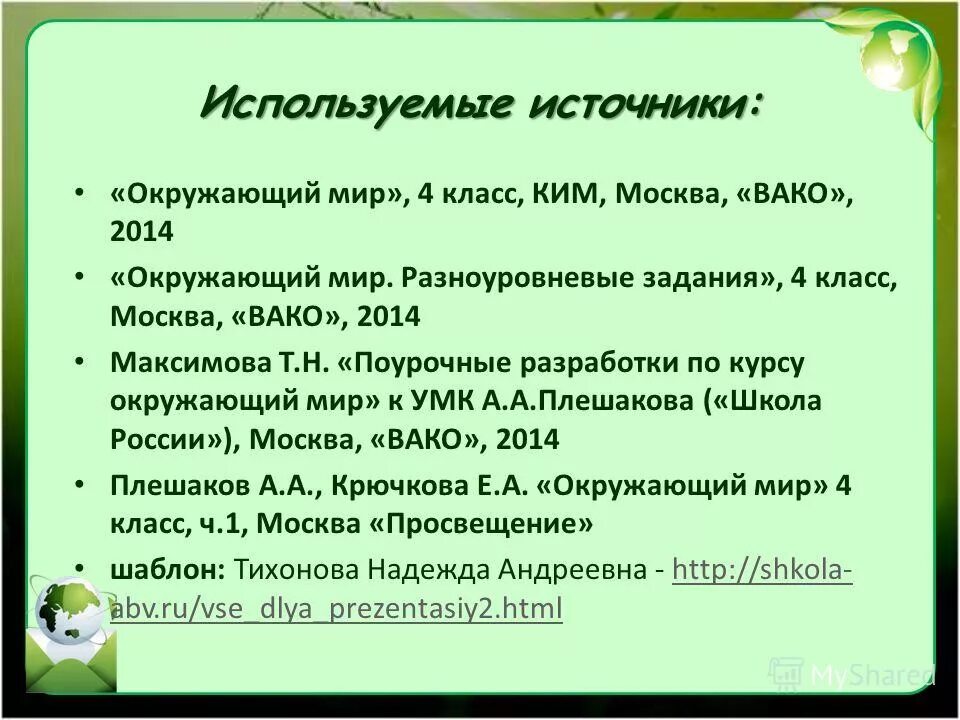 Используемые источники:

• «Окружающий мир», 4 класс, КИМ, Москва, «ВАКО», 2014

• «Окружающий мир. Разноуровневые задания», 4 класс, Москва, «ВАКО», 2014

• Максимова Т.Н. «Поурочные разработки по курсу окружающий мир» к УМК А.А.Плешакова («Школа России»), Москва, «ВАКО», 2014

• Плешаков А.А., Крючкова Е.А. «Окружающий мир» 4 класс, ч.1, Москва «Просвещение»

• шаблон: Тихонова Надежда Андреевна - http://shkola-abv.ru/vse_dlya_prezentasiy2.html

MyShared